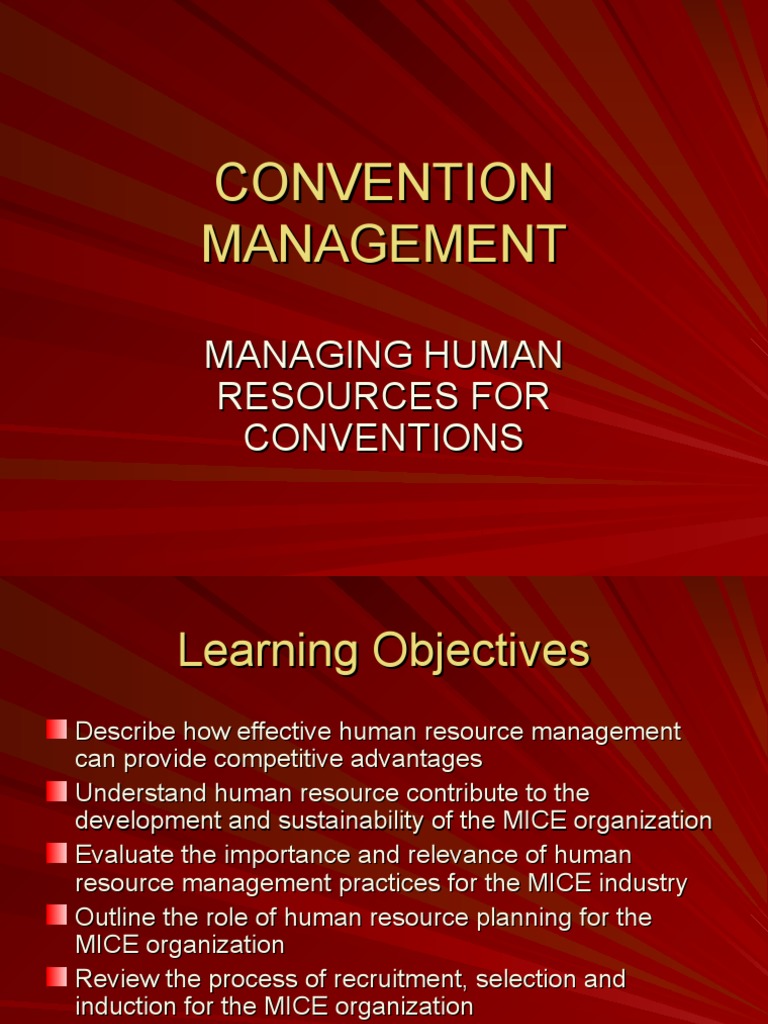 CONVENTION MANAGEMENT

MANAGING HUMAN RESOURCES FOR CONVENTIONS

Learning Objectives

Describe how effective human resource management can provide competitive advantages

Understand human resource contribute to the development and sustainability of the MICE organization

Evaluate the importance and relevance of human resource management practices for the MICE industry

Outline the role of human resource planning for the MICE organization

Review the process of recruitment, selection and induction for the MICE organization